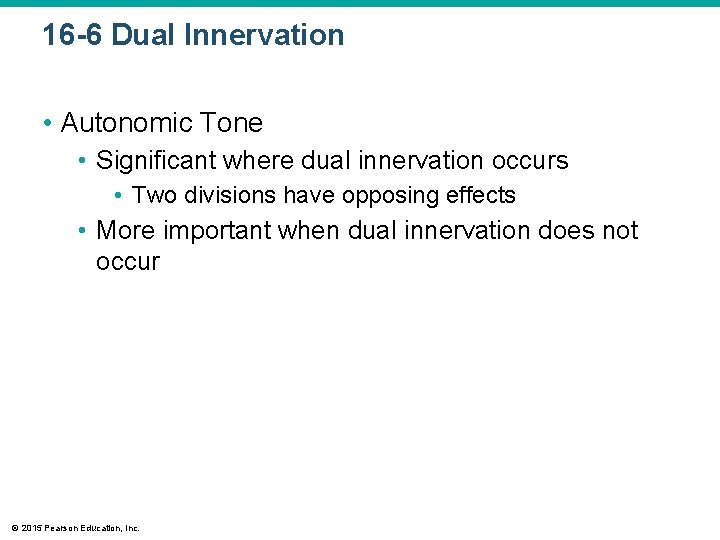 16-6 Dual Innervation

• Autonomic Tone
  • Significant where dual innervation occurs
    • Two divisions have opposing effects
  • More important when dual innervation does not occur

© 2015 Pearson Education, Inc.